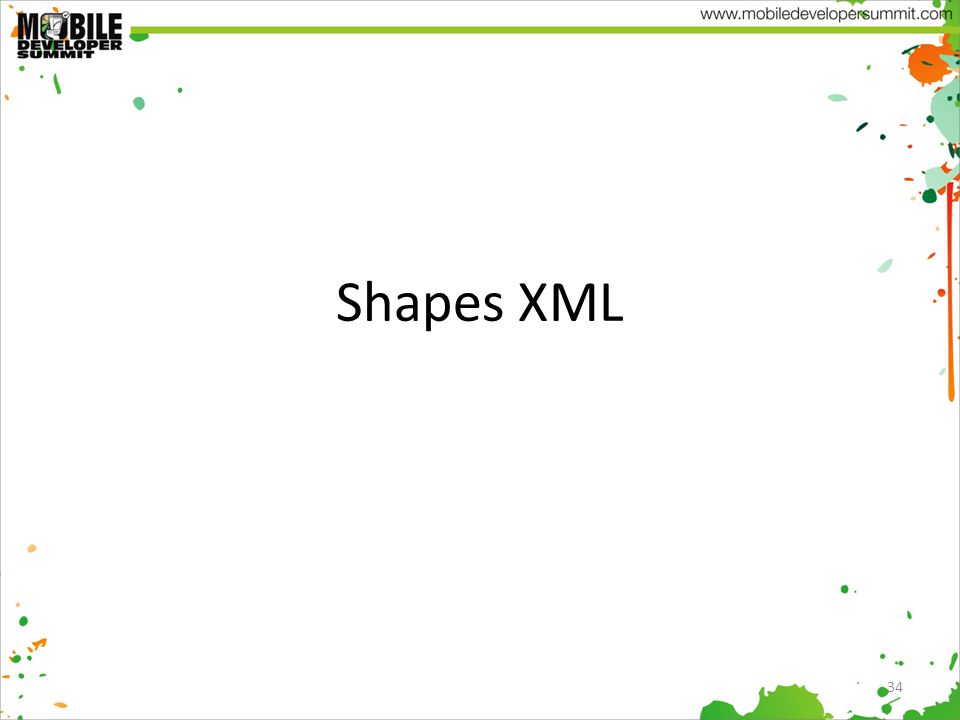 MOBILE DEVELOPER SUMMIT

www.mobiledevelopersummit.com

Shapes XML

34